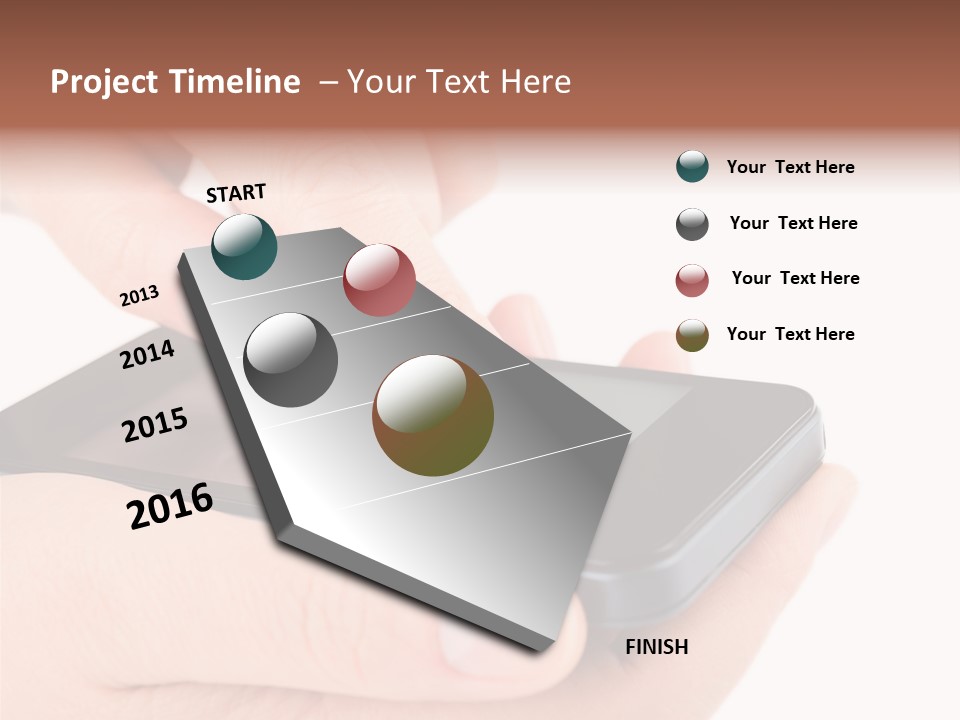 Project Timeline – Your Text Here

START

2013

2014

2015

2016

FINISH

Your Text Here

Your Text Here

Your Text Here

Your Text Here